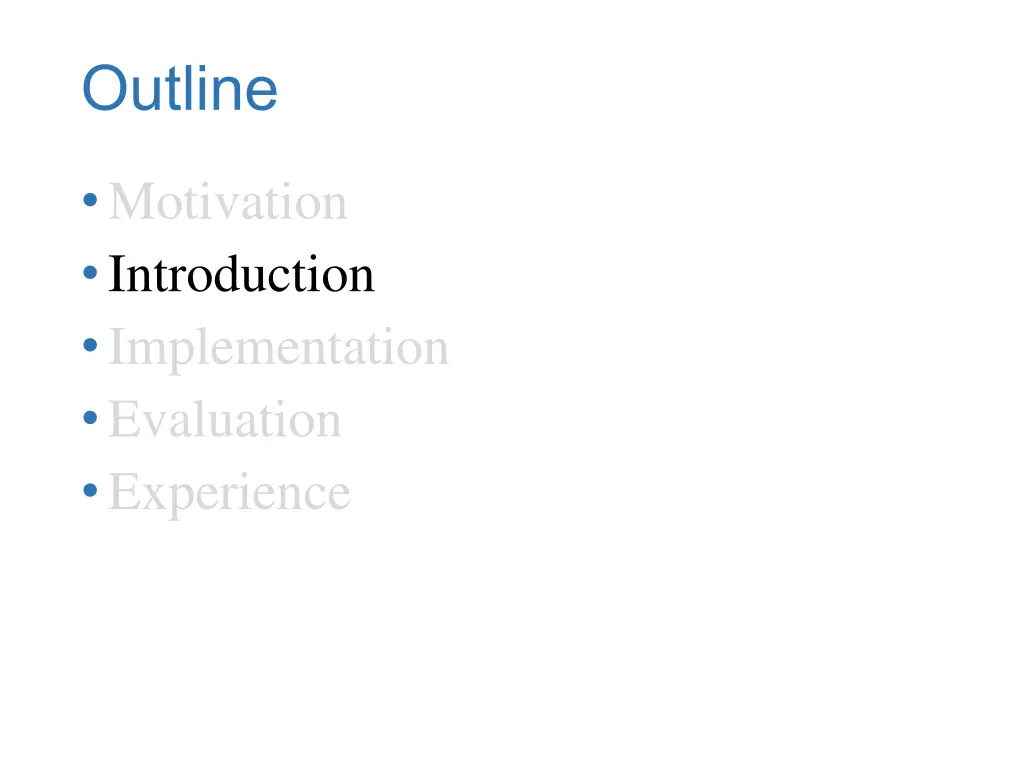 Outline

• Motivation
• Introduction
• Implementation
• Evaluation
• Experience